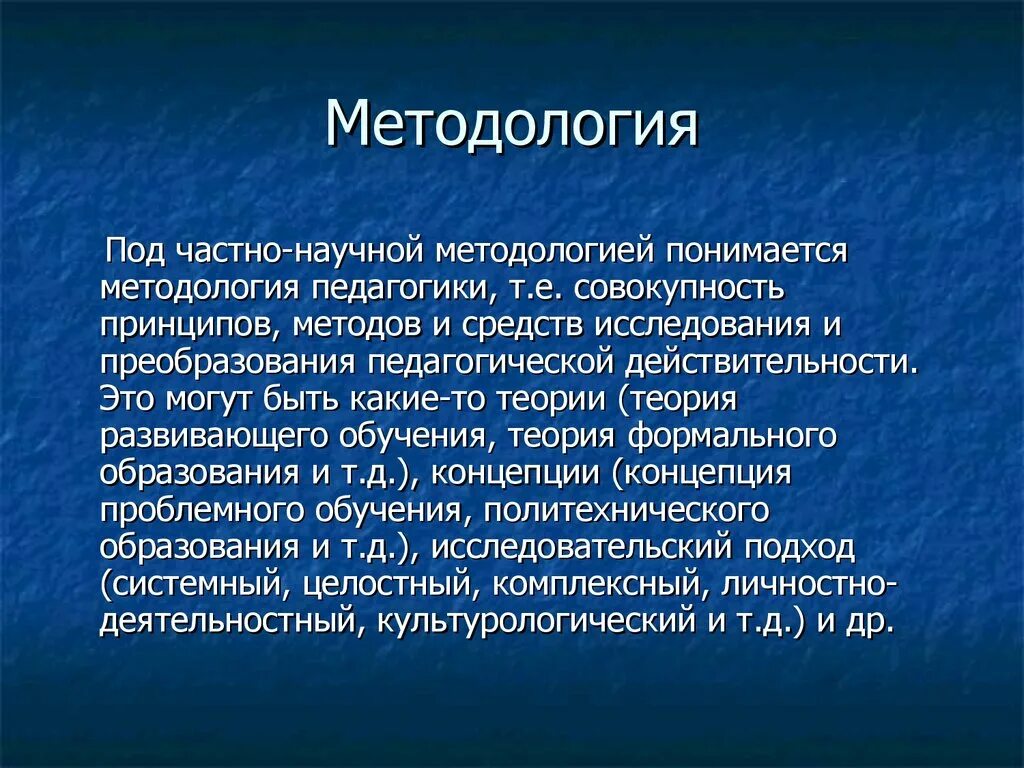 Методология

Под частно-научной методологией понимается методология педагогики, т.е. совокупность принципов, методов и средств исследования и преобразования педагогической действительности. Это могут быть какие-то теории (теория развивающего обучения, теория формального образования и т.д.), концепции (концепция проблемного обучения, политехнического образования и т.д.), исследовательский подход (системный, целостный, комплексный, личностно-деятельностный, культурологический и т.д.) и др.